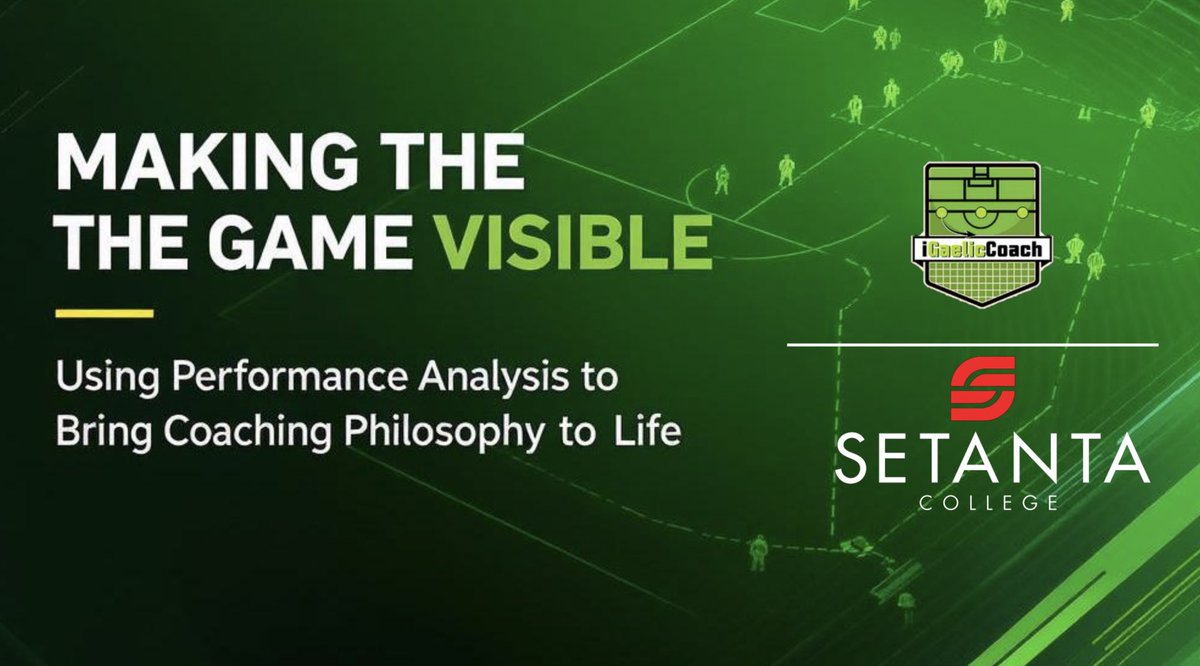 MAKING THE
THE GAME VISIBLE

Using Performance Analysis to Bring Coaching Philosophy to Life

iGaelicCoach

SETANTA
COLLEGE